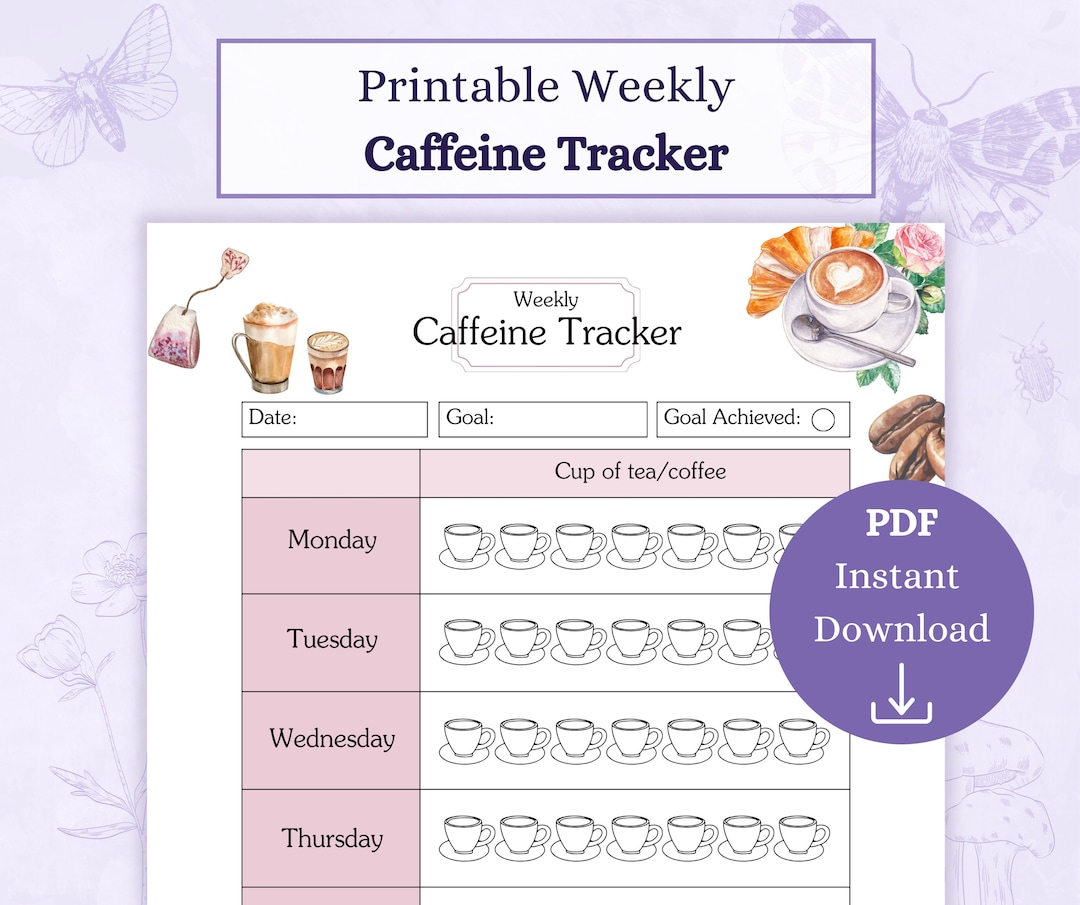 Printable Weekly
Caffeine Tracker

Weekly
Caffeine Tracker

Date:
Goal:
Goal Achieved:

|  | Cup of tea/coffee |
|---|---|
| Monday |  |
| Tuesday |  |
| Wednesday |  |
| Thursday |  |

PDF
Instant
Download